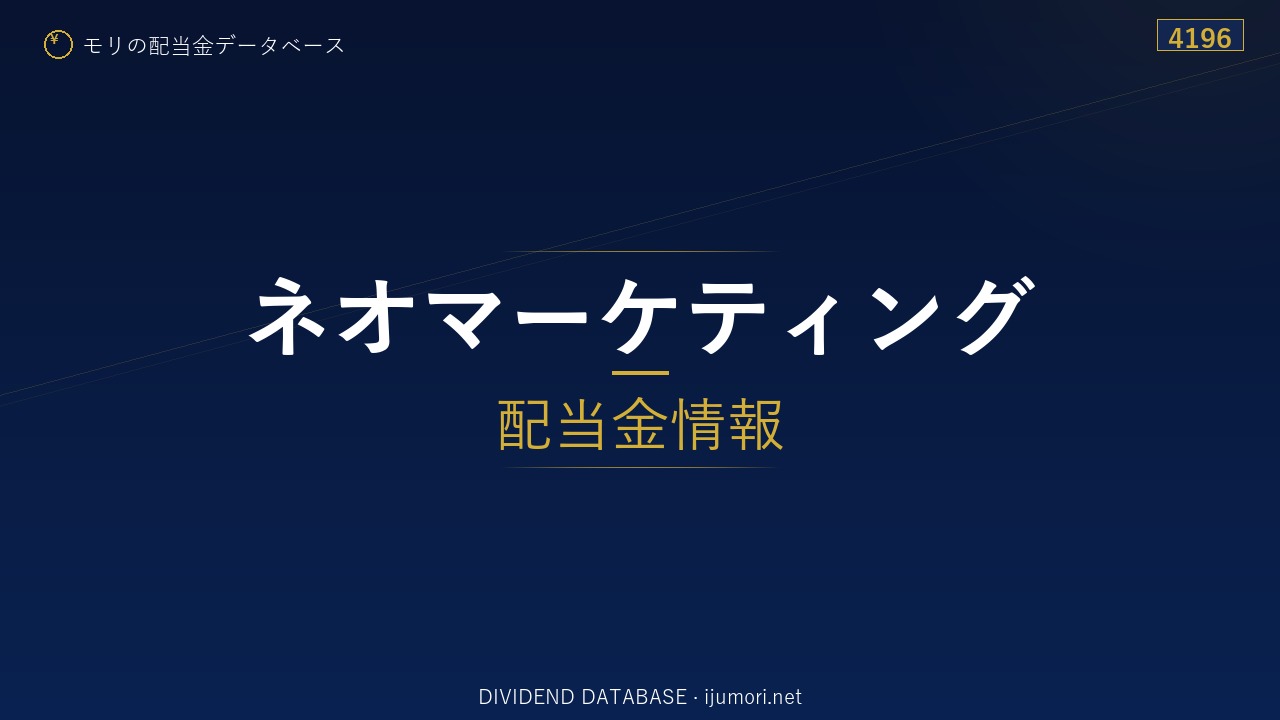 ¥ モリの配当金データベース

4196

ネオマーケティング

配当金情報

DIVIDEND DATABASE · ijumori.net